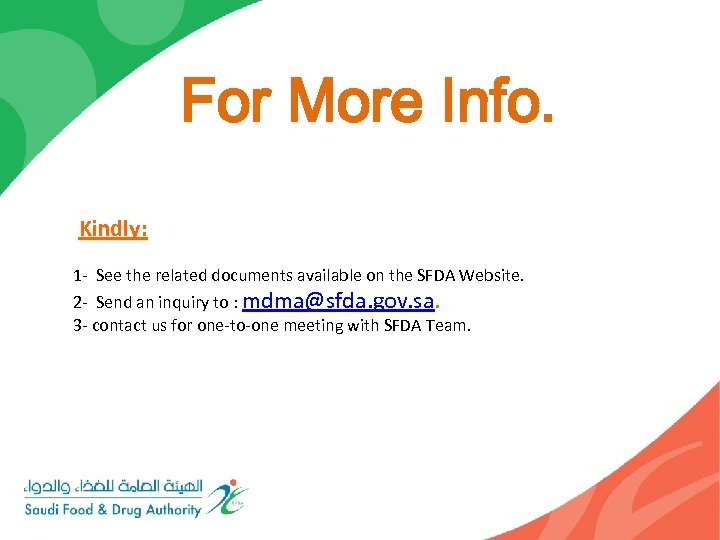 For More Info.

Kindly:

1- See the related documents available on the SFDA Website.

2- Send an inquiry to : mdma@sfda.gov.sa.

3- contact us for one-to-one meeting with SFDA Team.

الهيئة العامة للغذاء والدواء
Saudi Food & Drug Authority